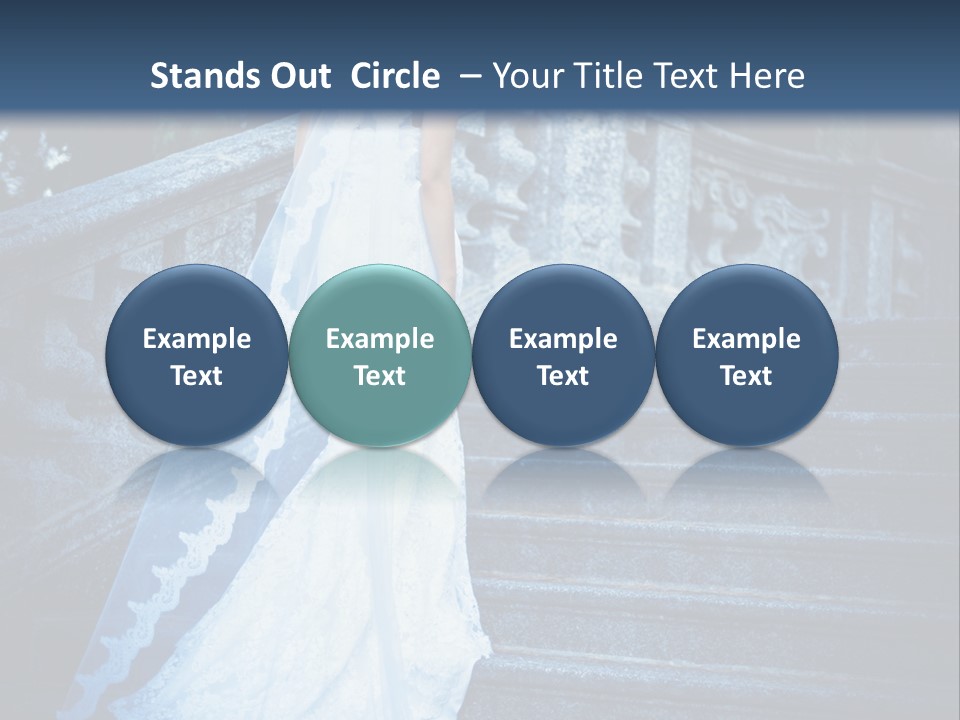 Stands Out Circle – Your Title Text Here

Example Text

Example Text

Example Text

Example Text